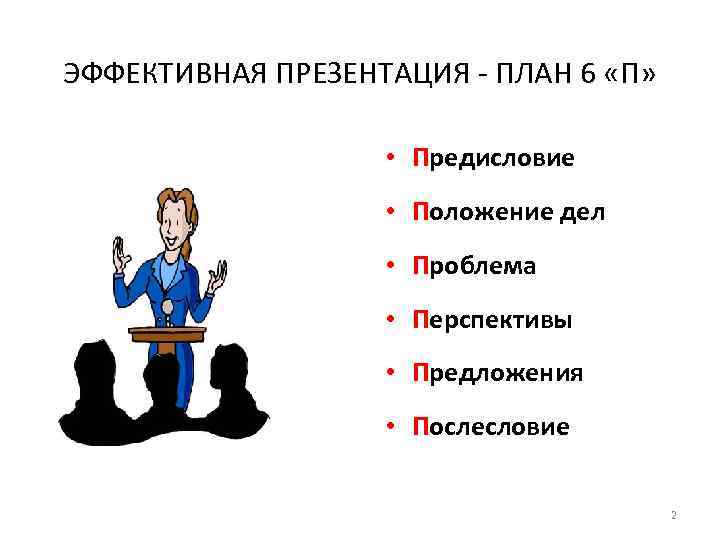 ЭФФЕКТИВНАЯ ПРЕЗЕНТАЦИЯ - ПЛАН 6 «П»

• Предисловие
• Положение дел
• Проблема
• Перспективы
• Предложения
• Послесловие

2